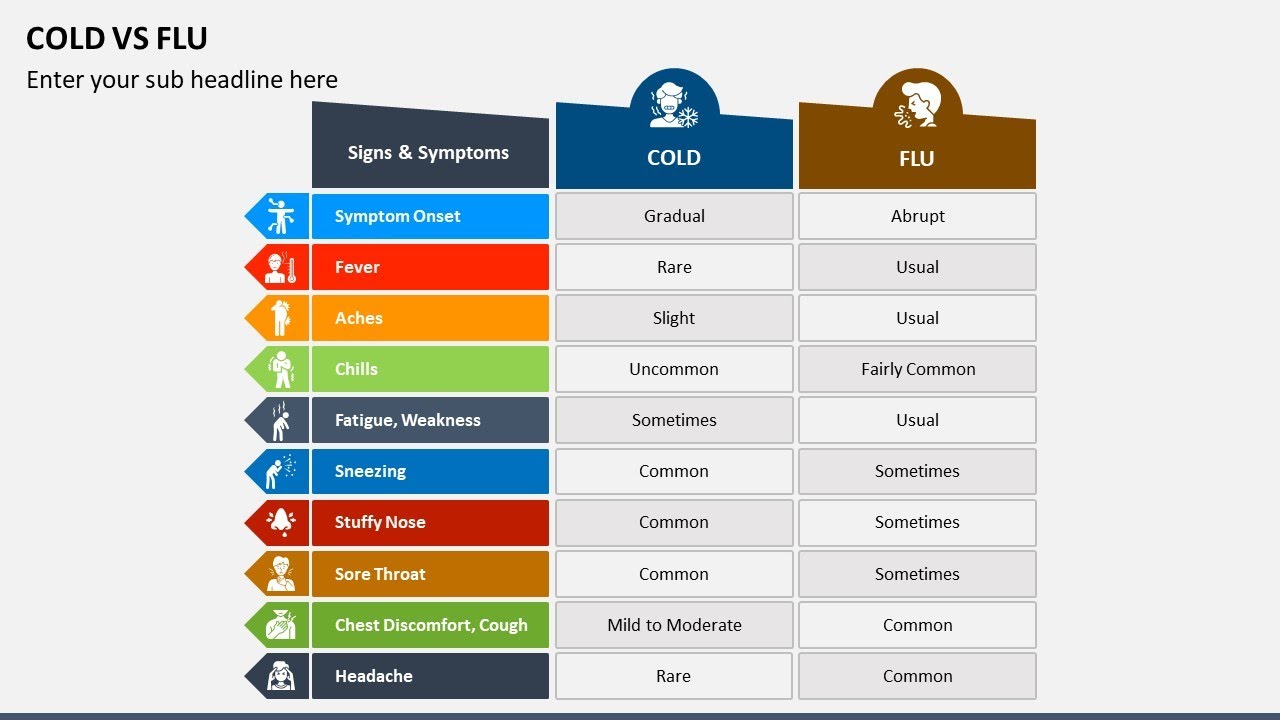 COLD VS FLU

Enter your sub headline here

| Signs & Symptoms | COLD | FLU |
|---|---|---|
| Symptom Onset | Gradual | Abrupt |
| Fever | Rare | Usual |
| Aches | Slight | Usual |
| Chills | Uncommon | Fairly Common |
| Fatigue, Weakness | Sometimes | Usual |
| Sneezing | Common | Sometimes |
| Stuffy Nose | Common | Sometimes |
| Sore Throat | Common | Sometimes |
| Chest Discomfort, Cough | Mild to Moderate | Common |
| Headache | Rare | Common |